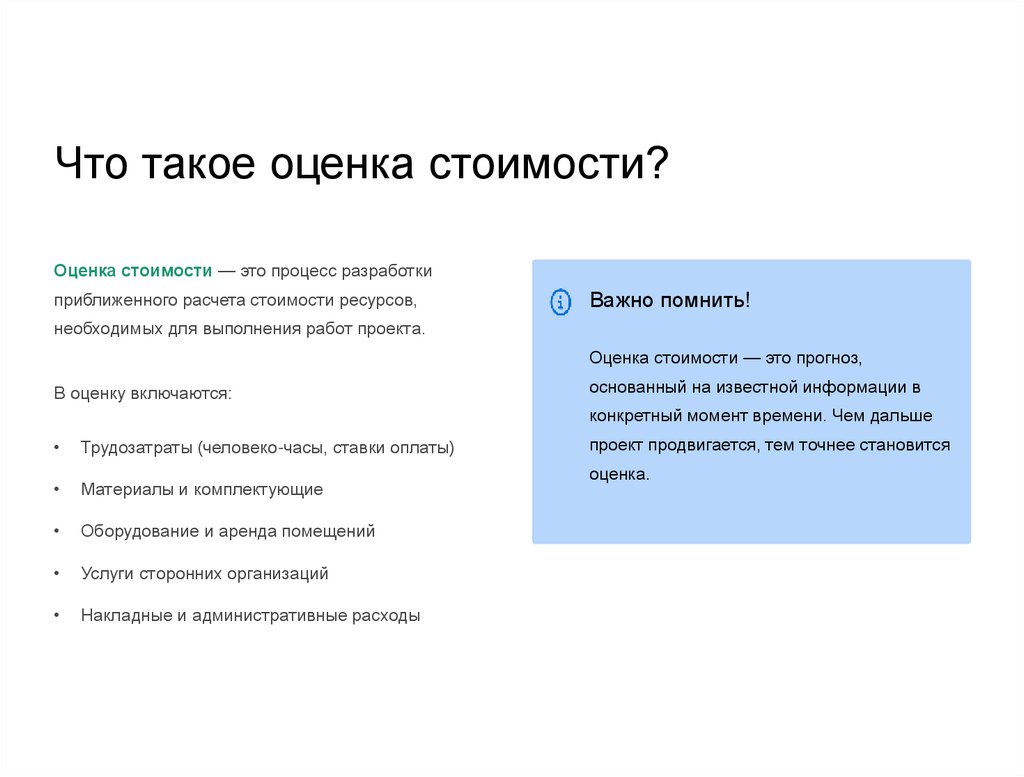 Что такое оценка стоимости?

Оценка стоимости — это процесс разработки приближенного расчета стоимости ресурсов, необходимых для выполнения работ проекта.

В оценку включаются:

• Трудозатраты (человеко-часы, ставки оплаты)

• Материалы и комплектующие

• Оборудование и аренда помещений

• Услуги сторонних организаций

• Накладные и административные расходы

Важно помнить!

Оценка стоимости — это прогноз, основанный на известной информации в конкретный момент времени. Чем дальше проект продвигается, тем точнее становится оценка.